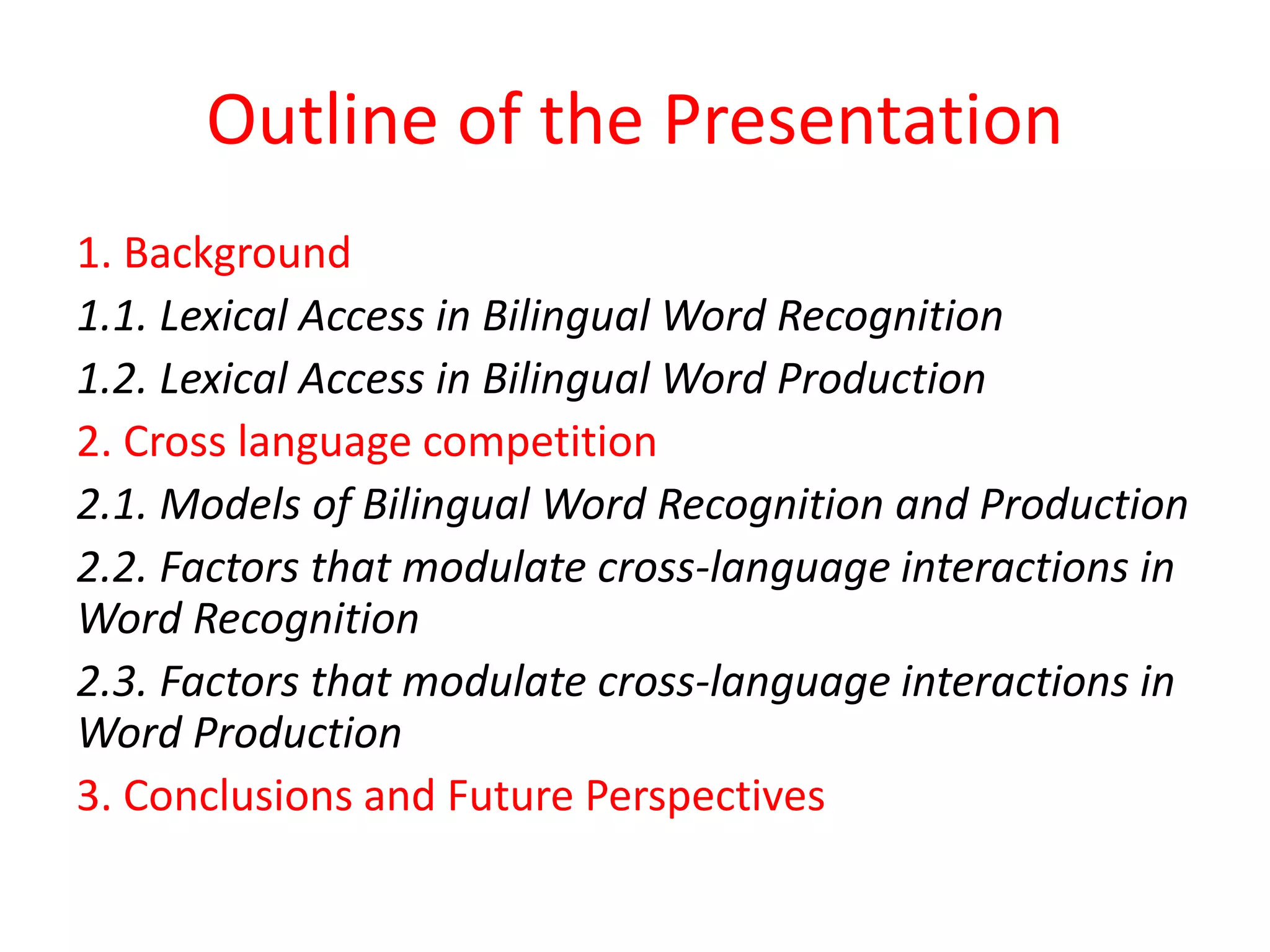 Outline of the Presentation

1. Background

1.1. Lexical Access in Bilingual Word Recognition

1.2. Lexical Access in Bilingual Word Production

2. Cross language competition

2.1. Models of Bilingual Word Recognition and Production

2.2. Factors that modulate cross-language interactions in Word Recognition

2.3. Factors that modulate cross-language interactions in Word Production

3. Conclusions and Future Perspectives